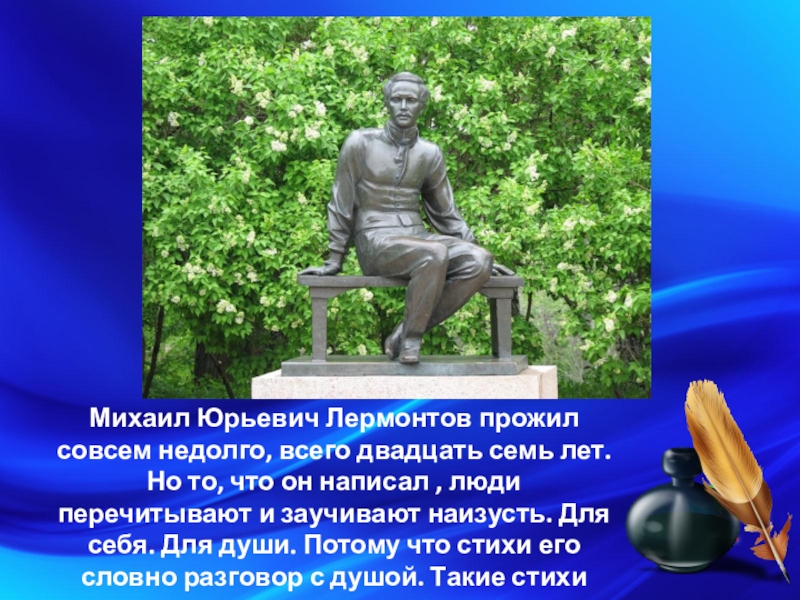 Михаил Юрьевич Лермонтов прожил совсем недолго, всего двадцать семь лет. Но то, что он написал , люди перечитывают и заучивают наизусть. Для себя. Для души. Потому что стихи его словно разговор с душой. Такие стихи